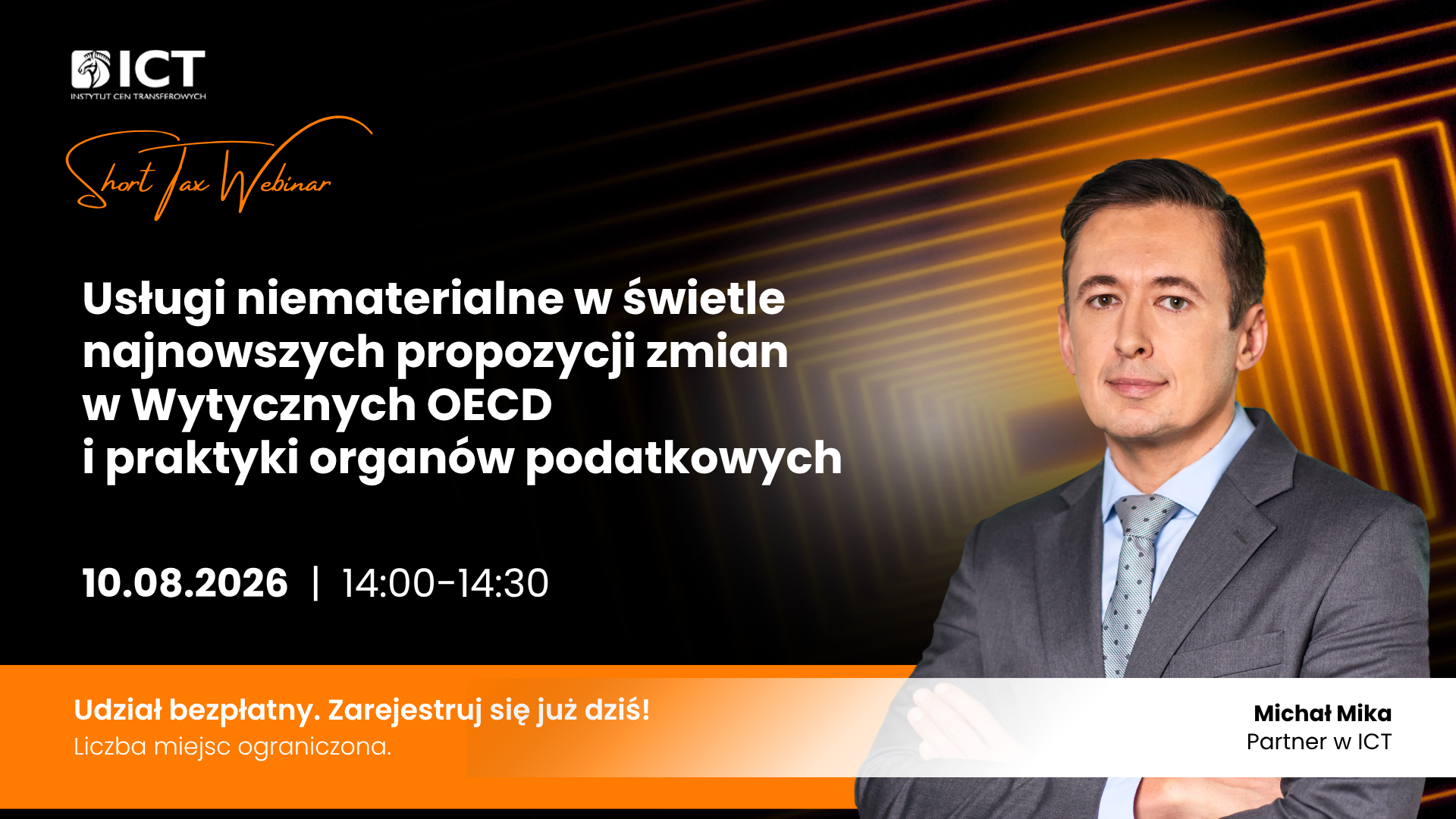 ICT
INSTYTUT CEN TRANSFEROWYCH

Short Tax Webinar

Usługi niematerialne w świetle najnowszych propozycji zmian w Wytycznych OECD i praktyki organów podatkowych

10.08.2026 | 14:00-14:30

Udział bezpłatny. Zarejestruj się już dziś!
Liczba miejsc ograniczona.

Michał Mika
Partner w ICT